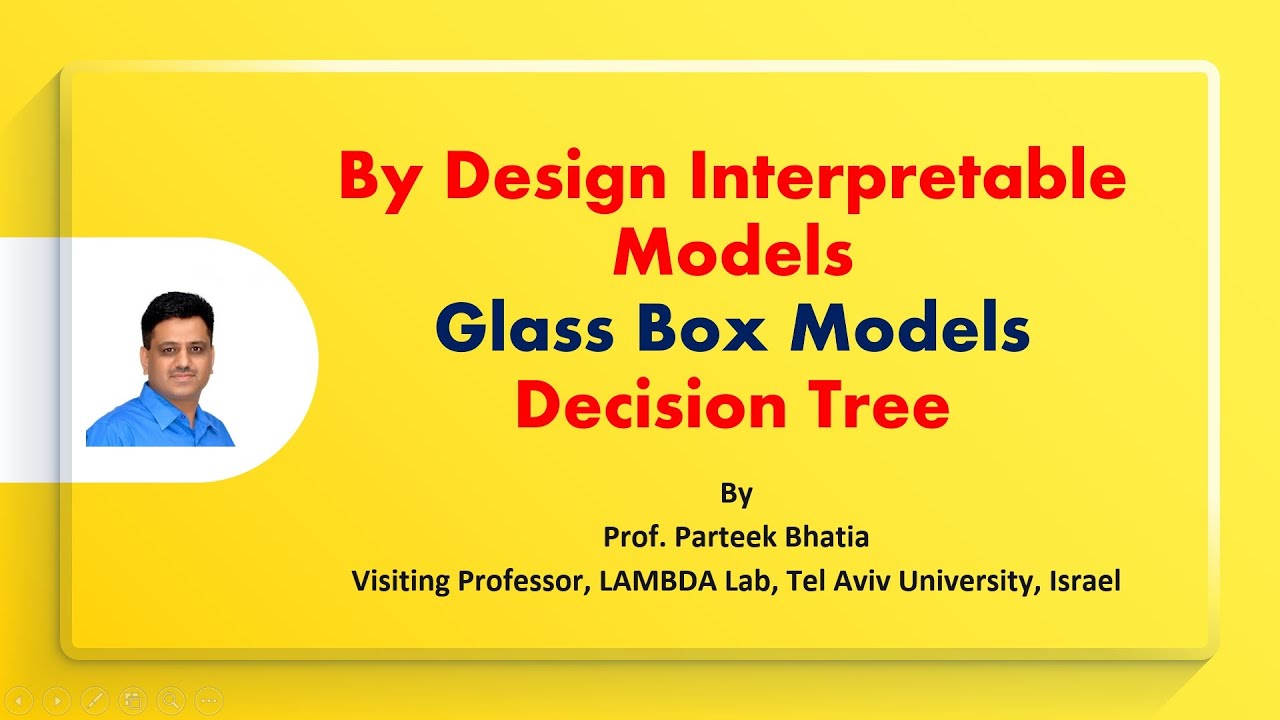 By Design Interpretable Models
Glass Box Models
Decision Tree

By
Prof. Parteek Bhatia
Visiting Professor, LAMBDA Lab, Tel Aviv University, Israel